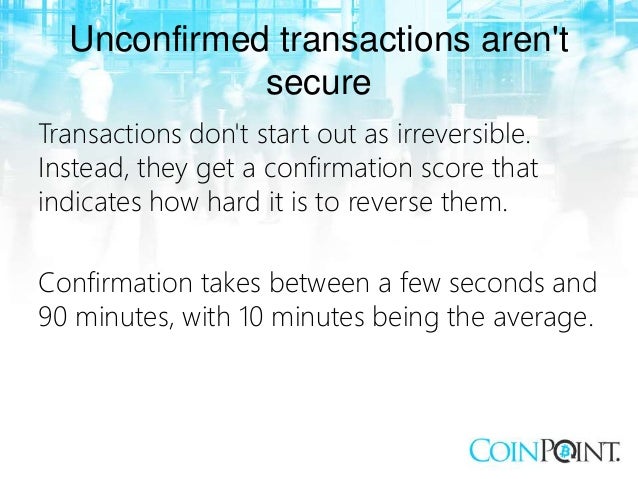 Unconfirmed transactions aren't secure

Transactions don't start out as irreversible. Instead, they get a confirmation score that indicates how hard it is to reverse them.

Confirmation takes between a few seconds and 90 minutes, with 10 minutes being the average.

COINPOINT.